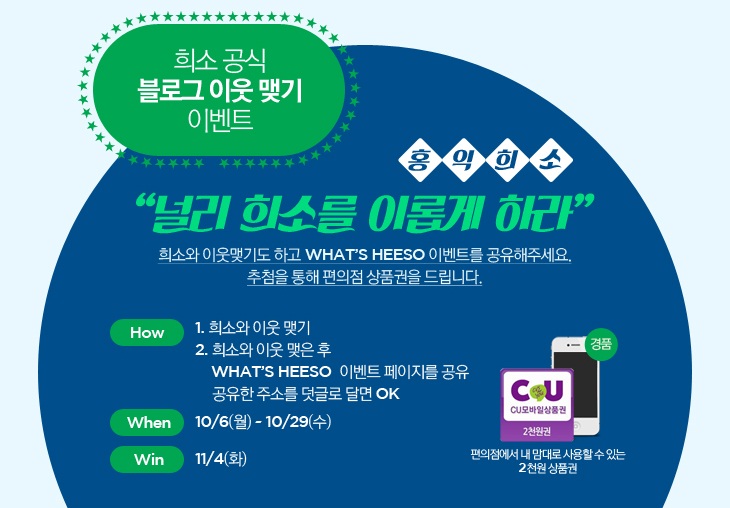 희소 공식
블로그 이웃 맺기
이벤트

홍 익 희 소

"널리 희소를 이롭게 하라"

희소와 이웃맺기도 하고 WHAT'S HEESO 이벤트를 공유해주세요.
추첨을 통해 편의점 상품권을 드립니다.

How
1. 희소와 이웃 맺기
2. 희소와 이웃 맺은 후
WHAT'S HEESO 이벤트 페이지를 공유
공유한 주소를 덧글로 달면 OK

When
10/6(월) - 10/29(수)

Win
11/4(화)

경품

CU
CU모바일상품권
2천원권

편의점에서 내 맘대로 사용할 수 있는
2천원 상품권